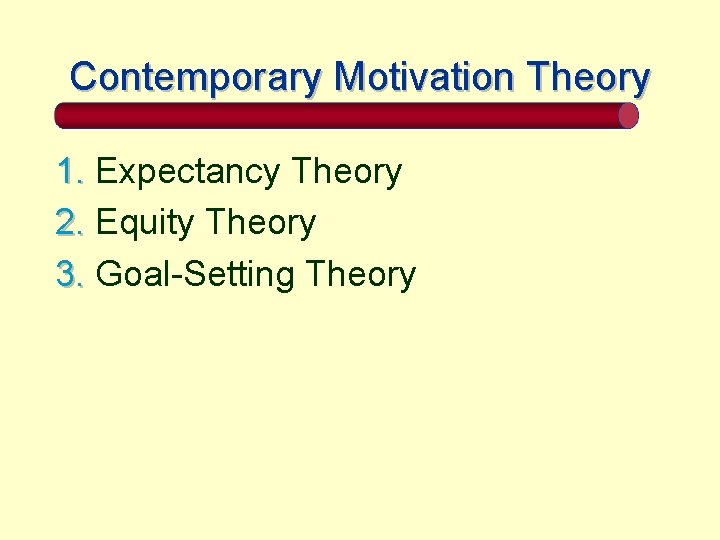 Contemporary Motivation Theory

1. Expectancy Theory
2. Equity Theory
3. Goal-Setting Theory